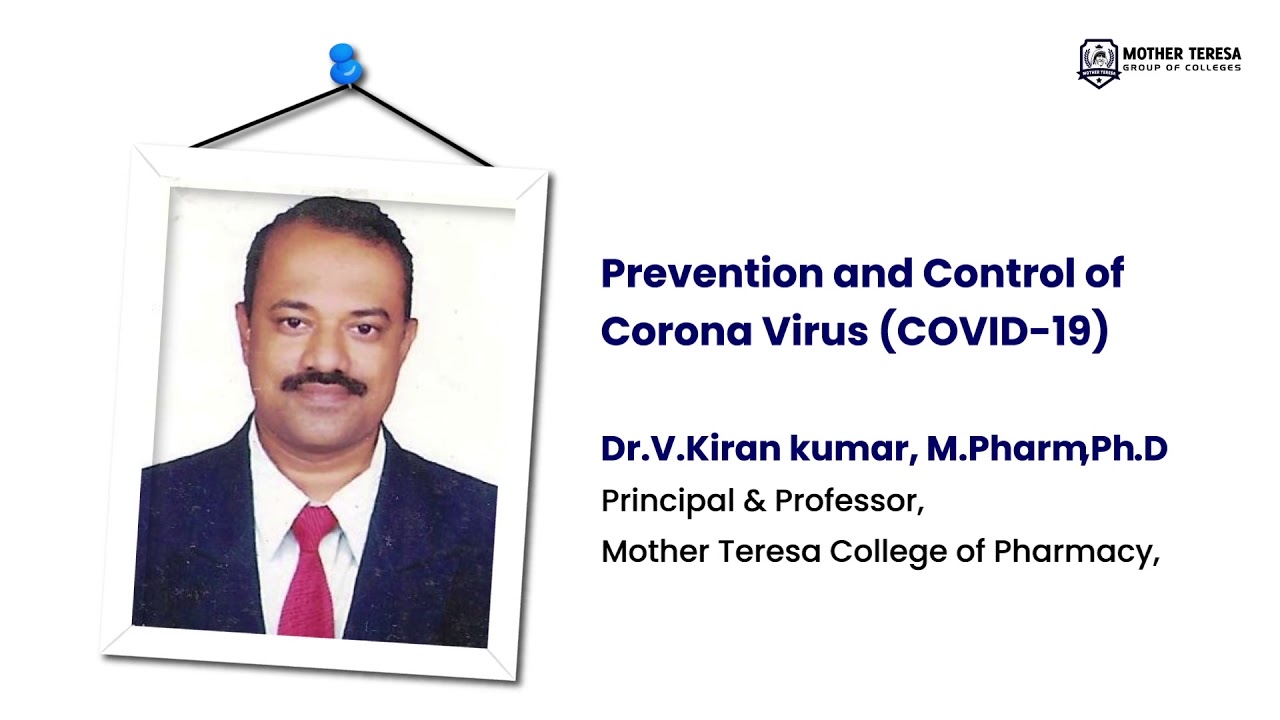 MOTHER TERESA
GROUP OF COLLEGES

Prevention and Control of Corona Virus (COVID-19)

Dr.V.Kiran kumar, M.Pharm,Ph.D
Principal & Professor,
Mother Teresa College of Pharmacy,